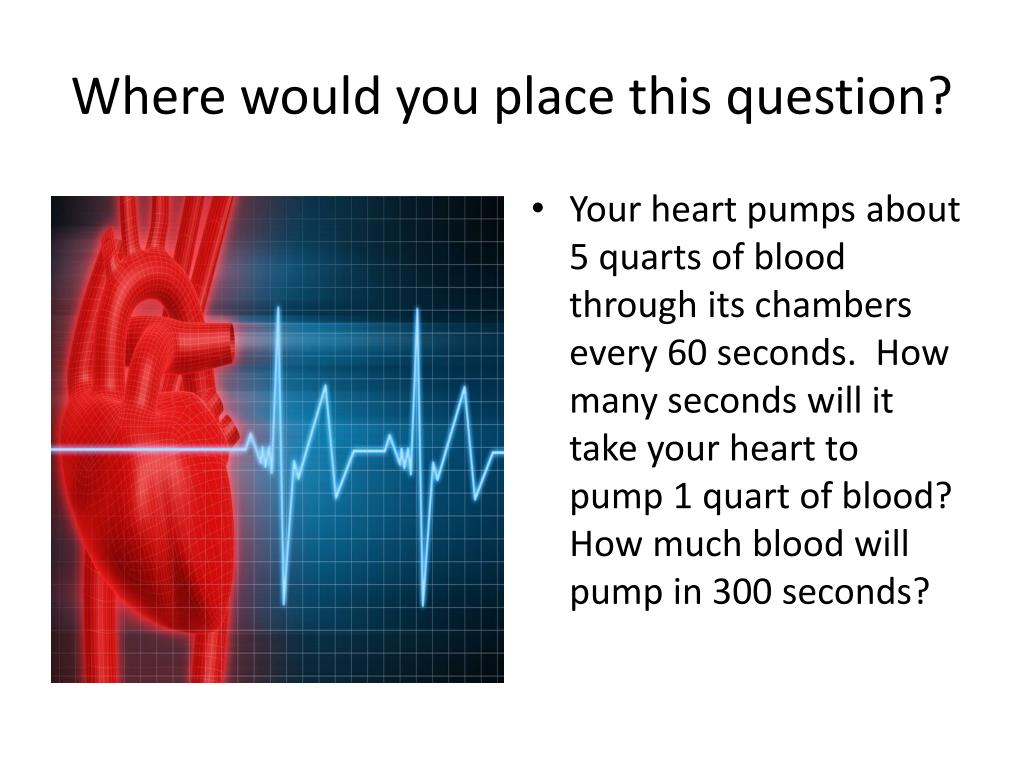 Where would you place this question?

• Your heart pumps about 5 quarts of blood through its chambers every 60 seconds. How many seconds will it take your heart to pump 1 quart of blood? How much blood will pump in 300 seconds?